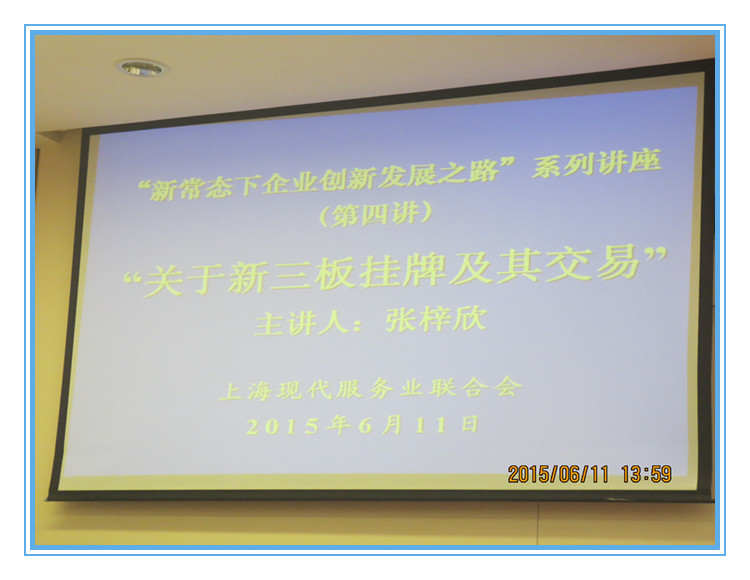 “新常态下企业创新发展之路”系列讲座
（第四讲）

“关于新三板挂牌及其交易”

主讲人：张梓欣

上海现代服务业联合会
2015年6月11日

2015/06/11 13:59